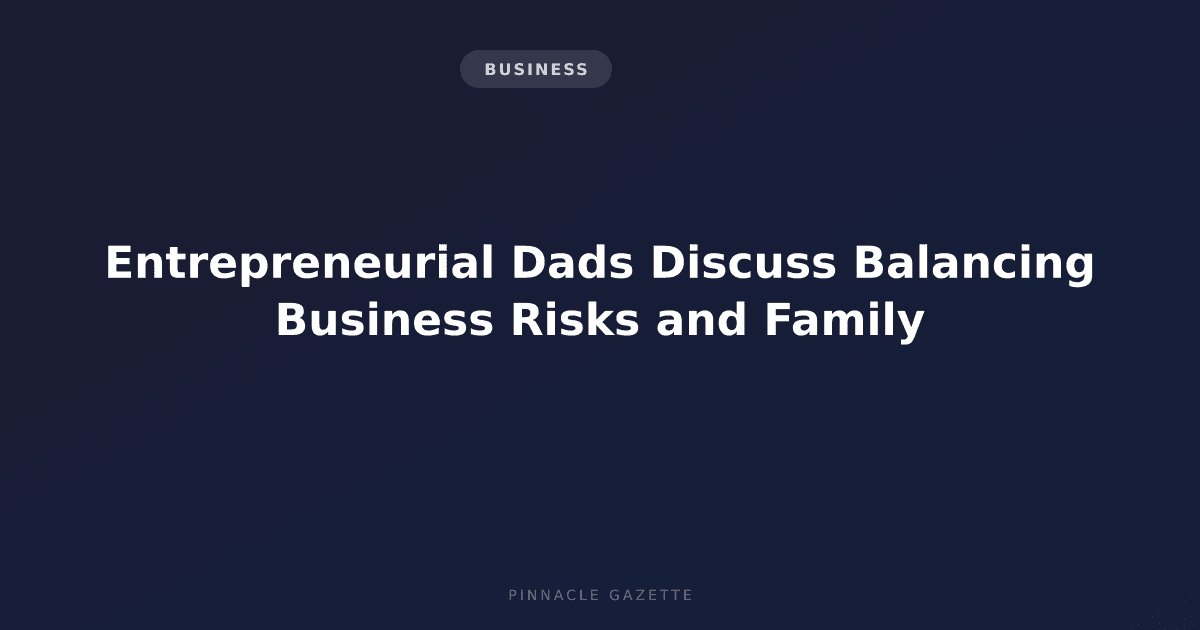 BUSINESS

Entrepreneurial Dads Discuss Balancing Business Risks and Family

PINNACLE GAZETTE